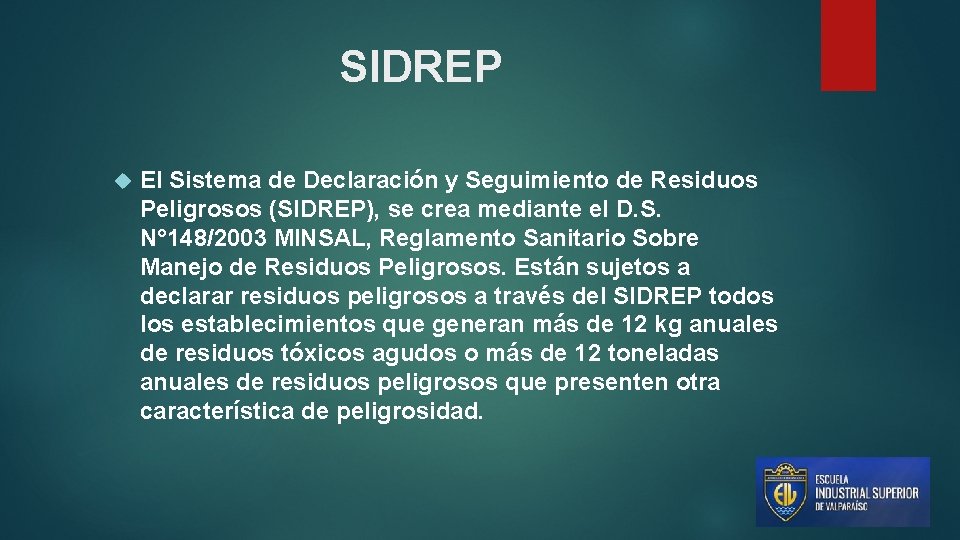 SIDREP

El Sistema de Declaración y Seguimiento de Residuos Peligrosos (SIDREP), se crea mediante el D.S. N°148/2003 MINSAL, Reglamento Sanitario Sobre Manejo de Residuos Peligrosos. Están sujetos a declarar residuos peligrosos a través del SIDREP todos los establecimientos que generan más de 12 kg anuales de residuos tóxicos agudos o más de 12 toneladas anuales de residuos peligrosos que presenten otra característica de peligrosidad.

EIV
ESCUELA
INDUSTRIAL SUPERIOR
DE VALPARAÍSO